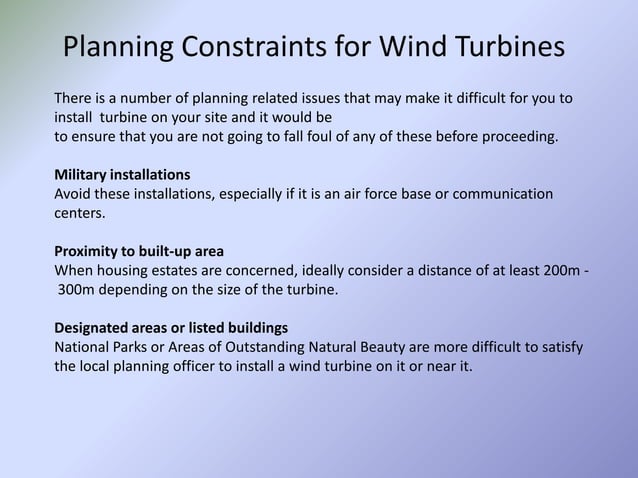 Planning Constraints for Wind Turbines

There is a number of planning related issues that may make it difficult for you to install turbine on your site and it would be
to ensure that you are not going to fall foul of any of these before proceeding.

Military installations
Avoid these installations, especially if it is an air force base or communication centers.

Proximity to built-up area
When housing estates are concerned, ideally consider a distance of at least 200m - 300m depending on the size of the turbine.

Designated areas or listed buildings
National Parks or Areas of Outstanding Natural Beauty are more difficult to satisfy the local planning officer to install a wind turbine on it or near it.